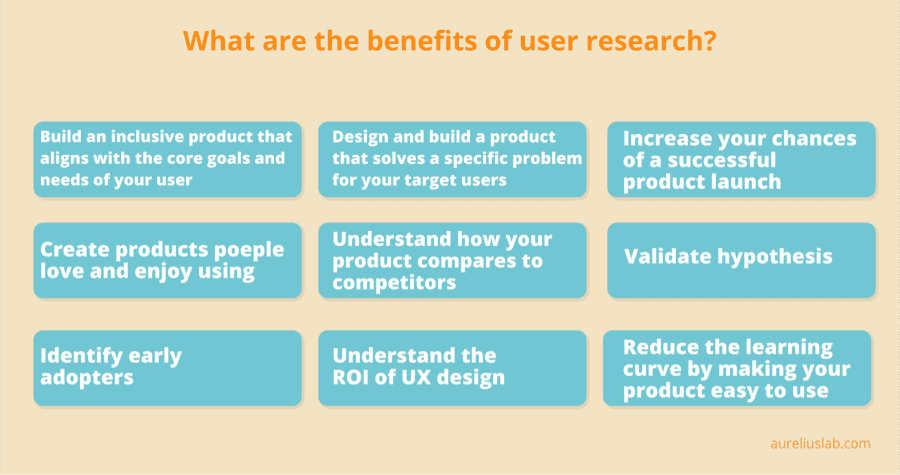 What are the benefits of user research?

Build an inclusive product that aligns with the core goals and needs of your user

Design and build a product that solves a specific problem for your target users

Increase your chances of a successful product launch

Create products poeple love and enjoy using

Understand how your product compares to competitors

Validate hypothesis

Identify early adopters

Understand the ROI of UX design

Reduce the learning curve by making your product easy to use

aureliuslab.com